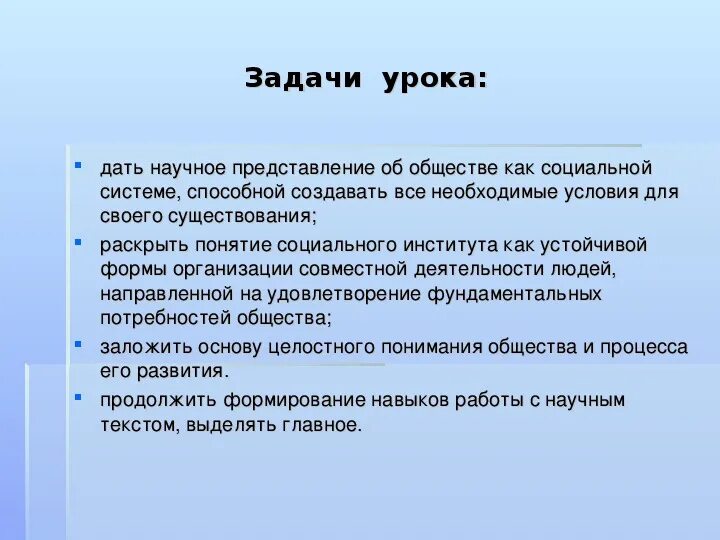 Задачи урока:

- дать научное представление об обществе как социальной системе, способной создавать все необходимые условия для своего существования;
- раскрыть понятие социального института как устойчивой формы организации совместной деятельности людей, направленной на удовлетворение фундаментальных потребностей общества;
- заложить основу целостного понимания общества и процесса его развития.
- продолжить формирование навыков работы с научным текстом, выделять главное.